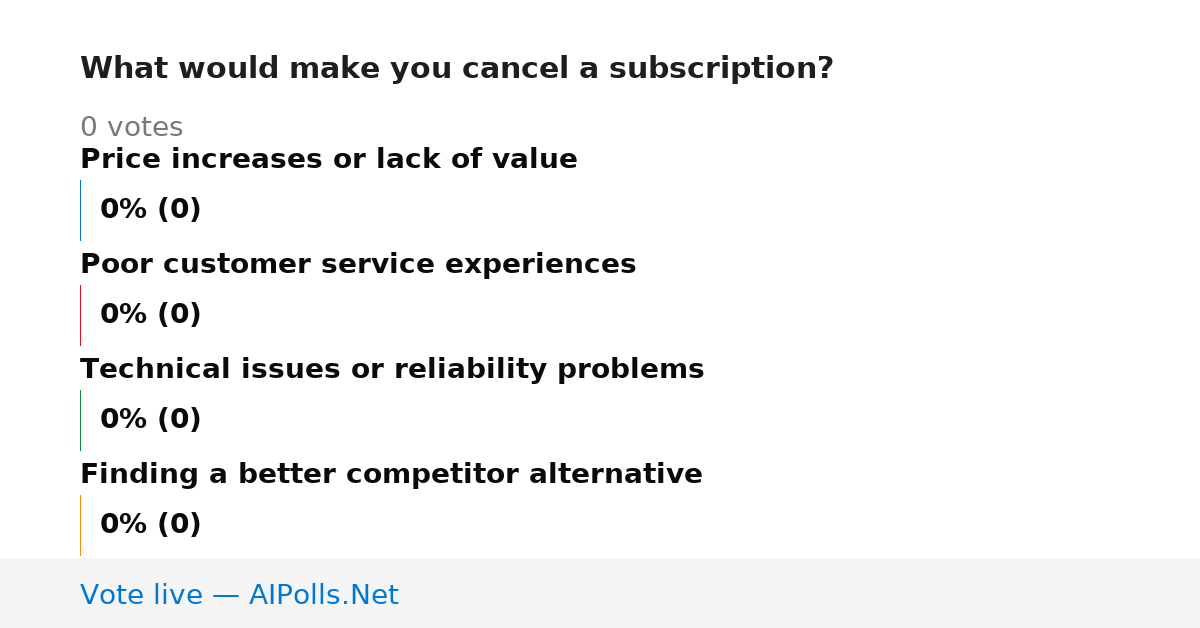 What would make you cancel a subscription?

0 votes

Price increases or lack of value

0% (0)

Poor customer service experiences

0% (0)

Technical issues or reliability problems

0% (0)

Finding a better competitor alternative

0% (0)

Vote live — AIPolls.Net